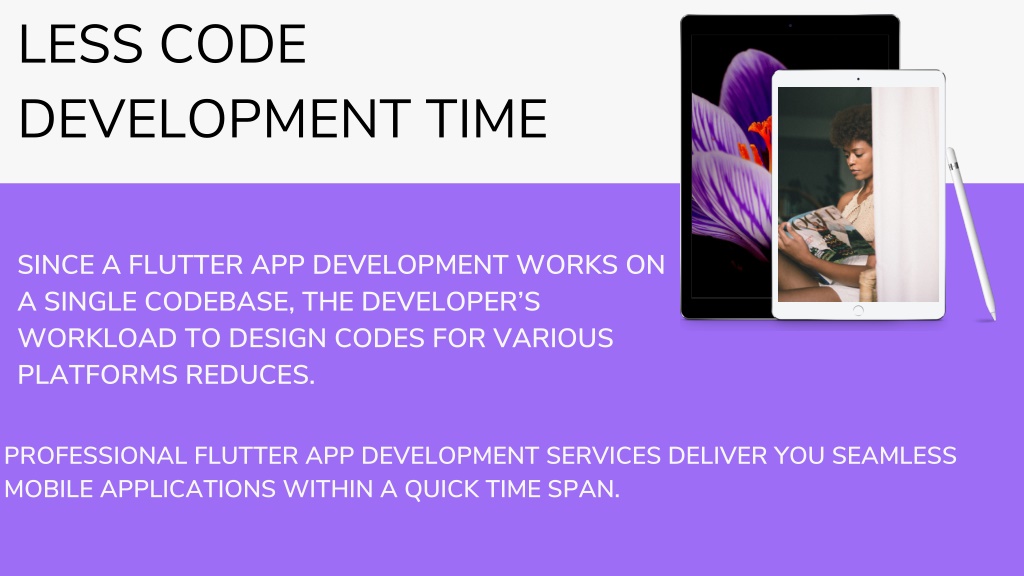 LESS CODE DEVELOPMENT TIME

SINCE A FLUTTER APP DEVELOPMENT WORKS ON A SINGLE CODEBASE, THE DEVELOPER'S WORKLOAD TO DESIGN CODES FOR VARIOUS PLATFORMS REDUCES.

PROFESSIONAL FLUTTER APP DEVELOPMENT SERVICES DELIVER YOU SEAMLESS MOBILE APPLICATIONS WITHIN A QUICK TIME SPAN.